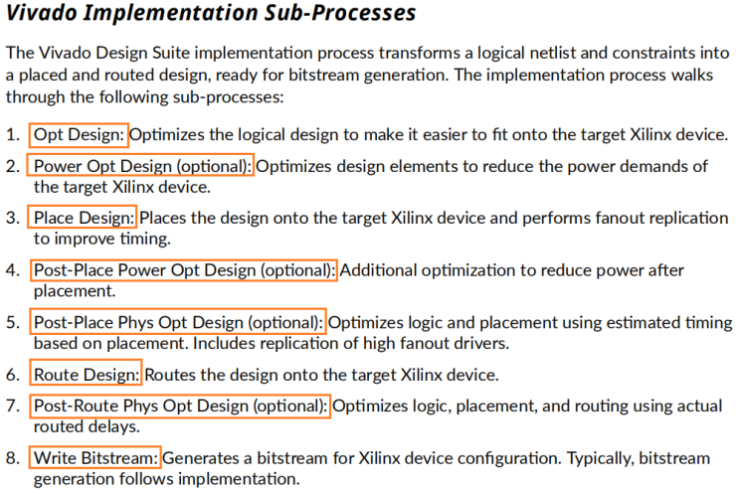 Vivado Implementation Sub-Processes

The Vivado Design Suite implementation process transforms a logical netlist and constraints into a placed and routed design, ready for bitstream generation. The implementation process walks through the following sub-processes:

1. Opt Design: Optimizes the logical design to make it easier to fit onto the target Xilinx device.
2. Power Opt Design (optional): Optimizes design elements to reduce the power demands of the target Xilinx device.
3. Place Design: Places the design onto the target Xilinx device and performs fanout replication to improve timing.
4. Post-Place Power Opt Design (optional): Additional optimization to reduce power after placement.
5. Post-Place Phys Opt Design (optional): Optimizes logic and placement using estimated timing based on placement. Includes replication of high fanout drivers.
6. Route Design: Routes the design onto the target Xilinx device.
7. Post-Route Phys Opt Design (optional): Optimizes logic, placement, and routing using actual routed delays.
8. Write Bitstream: Generates a bitstream for Xilinx device configuration. Typically, bitstream generation follows implementation.